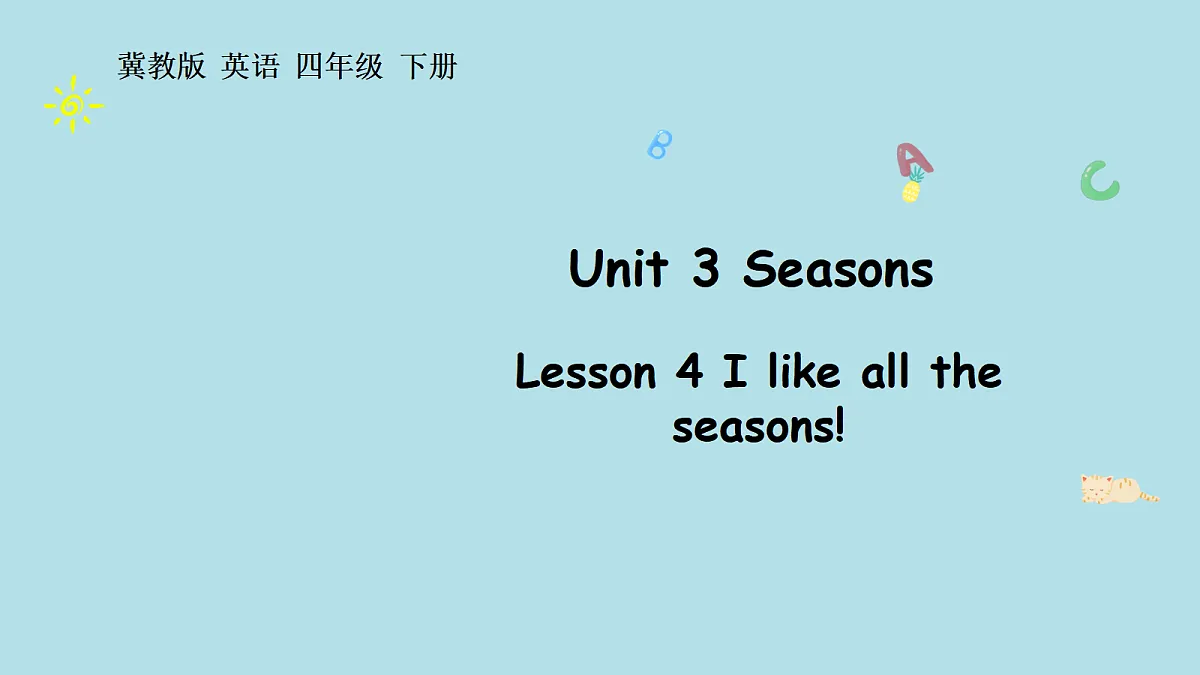 冀教版 英语 四年级 下册

B A C

Unit 3 Seasons

Lesson 4 I like all the seasons!